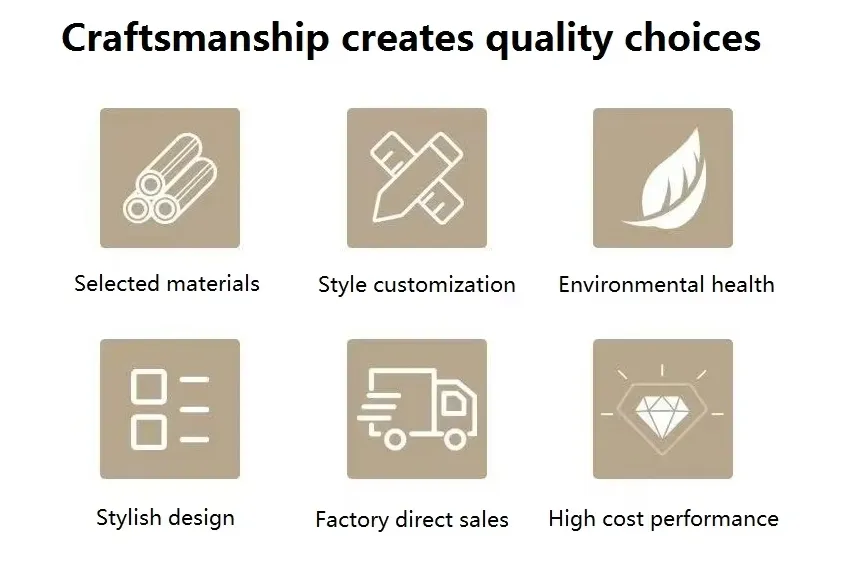 Craftsmanship creates quality choices

Selected materials

Style customization

Environmental health

Stylish design

Factory direct sales

High cost performance